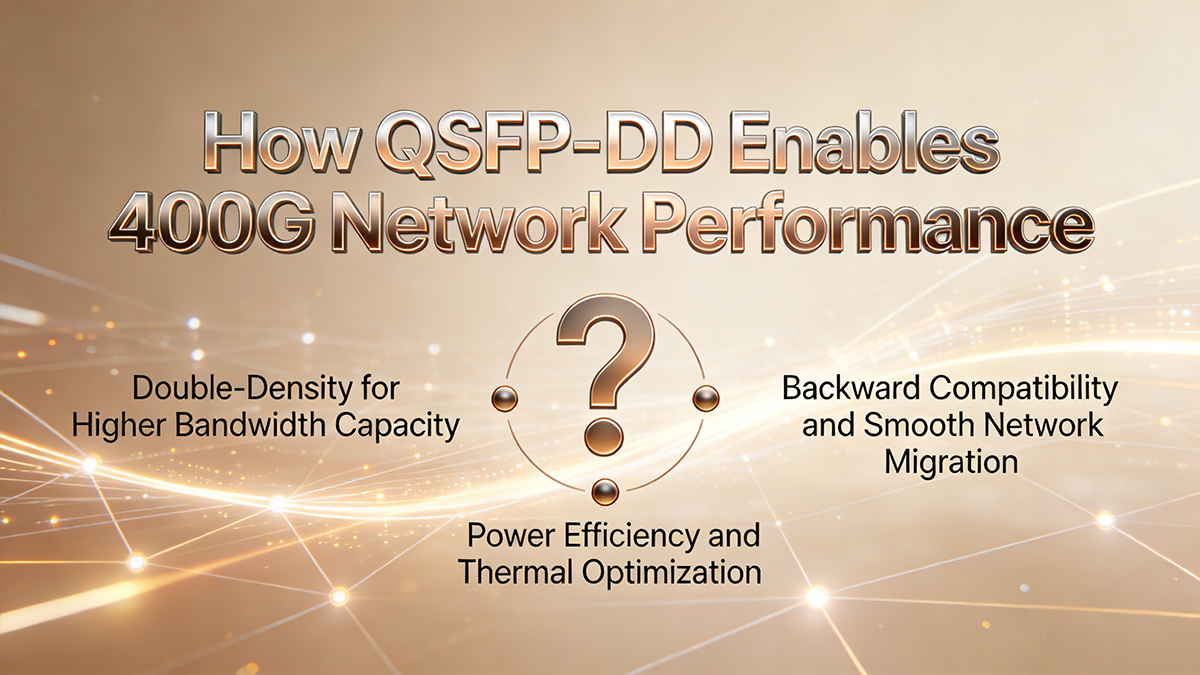 How QSFP-DD Enables 400G Network Performance

?

Double-Density for Higher Bandwidth Capacity

Backward Compatibility and Smooth Network Migration

Power Efficiency and Thermal Optimization